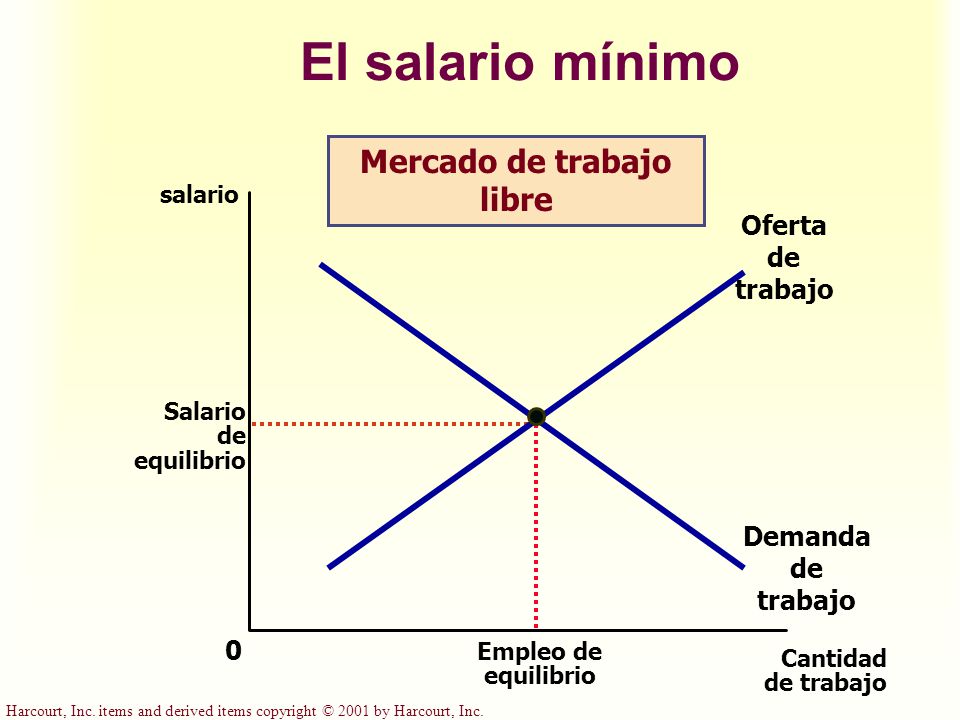 El salario mínimo

Mercado de trabajo libre

salario

Oferta de trabajo

Salario de equilibrio

Demanda de trabajo

0

Empleo de equilibrio

Cantidad de trabajo

Harcourt, Inc. items and derived items copyright © 2001 by Harcourt, Inc.